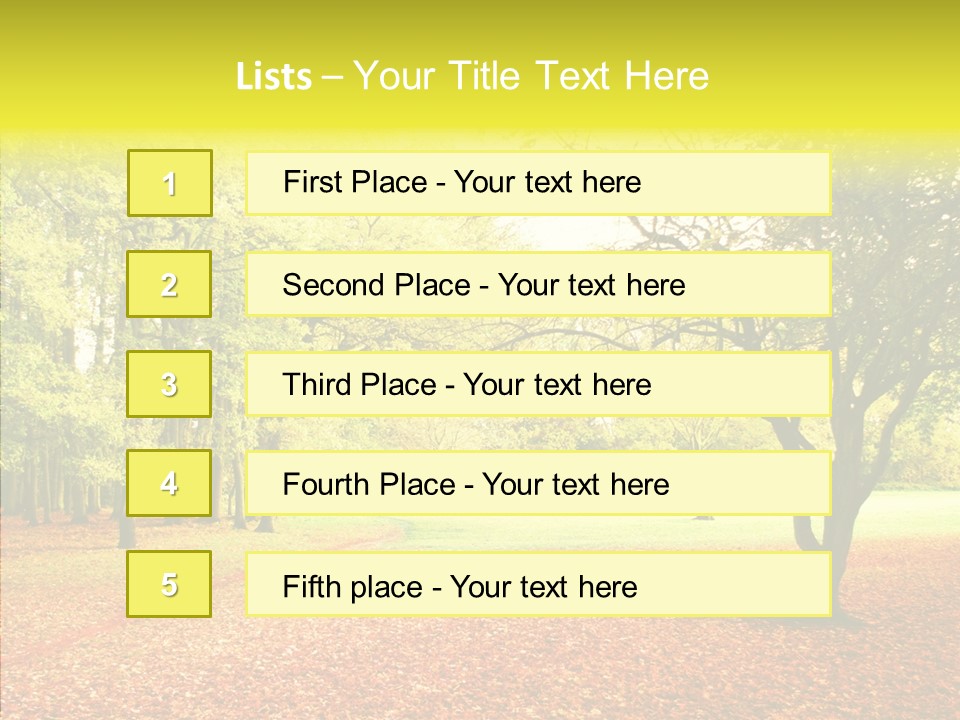 Lists – Your Title Text Here

1

First Place - Your text here

2

Second Place - Your text here

3

Third Place - Your text here

4

Fourth Place - Your text here

5

Fifth place - Your text here